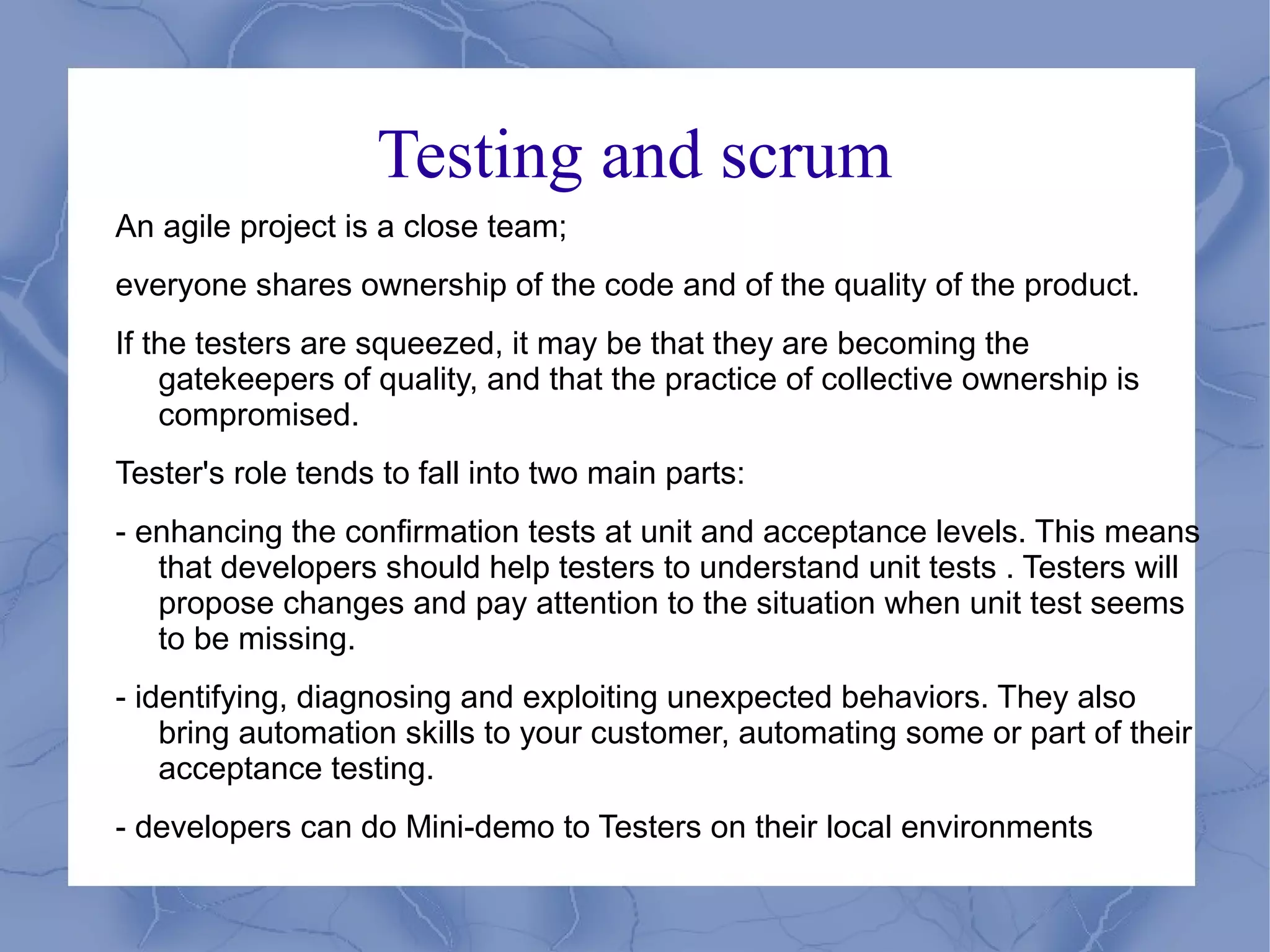 Testing and scrum

An agile project is a close team;

everyone shares ownership of the code and of the quality of the product.

If the testers are squeezed, it may be that they are becoming the gatekeepers of quality, and that the practice of collective ownership is compromised.

Tester's role tends to fall into two main parts:

- enhancing the confirmation tests at unit and acceptance levels. This means that developers should help testers to understand unit tests . Testers will propose changes and pay attention to the situation when unit test seems to be missing.

- identifying, diagnosing and exploiting unexpected behaviors. They also bring automation skills to your customer, automating some or part of their acceptance testing.

- developers can do Mini-demo to Testers on their local environments